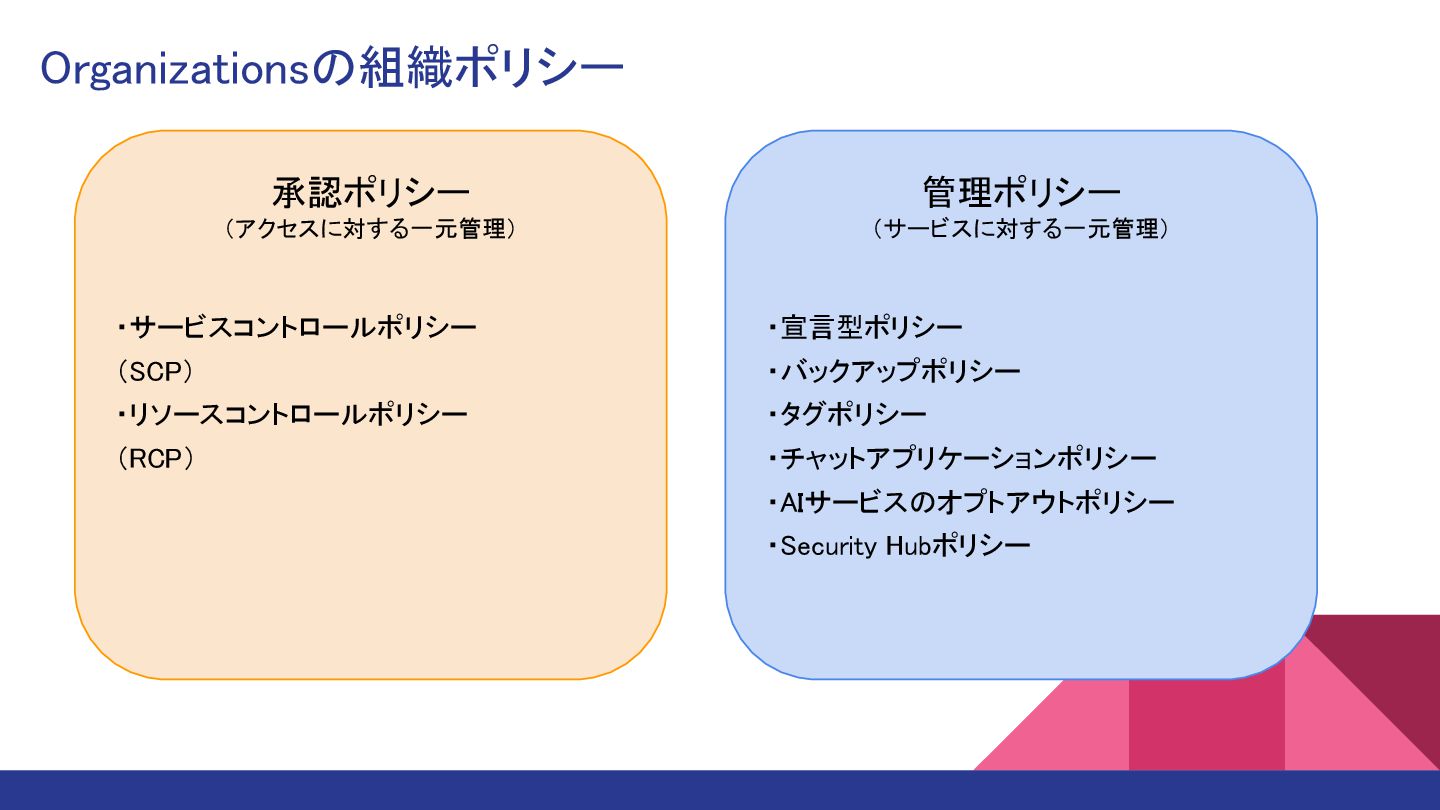 Organizationsの組織ポリシー

承認ポリシー
（アクセスに対する一元管理）

・サービスコントロールポリシー
（SCP）
・リソースコントロールポリシー
（RCP）

管理ポリシー
（サービスに対する一元管理）

・宣言型ポリシー
・バックアップポリシー
・タグポリシー
・チャットアプリケーションポリシー
・AIサービスのオプトアウトポリシー
・Security Hubポリシー